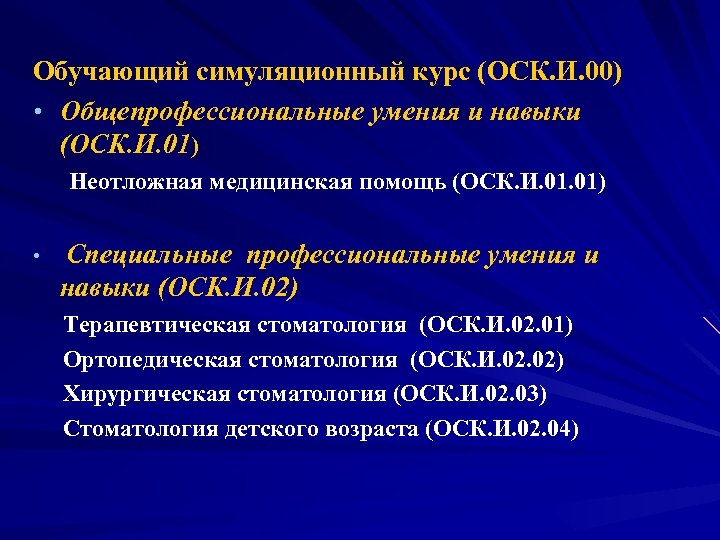 Обучающий симуляционный курс (ОСК.И.00)

• Общепрофессиональные умения и навыки (ОСК.И.01)

Неотложная медицинская помощь (ОСК.И.01.01)

• Специальные профессиональные умения и навыки (ОСК.И.02)

Терапевтическая стоматология (ОСК.И.02.01)

Ортопедическая стоматология (ОСК.И.02.02)

Хирургическая стоматология (ОСК.И.02.03)

Стоматология детского возраста (ОСК.И.02.04)